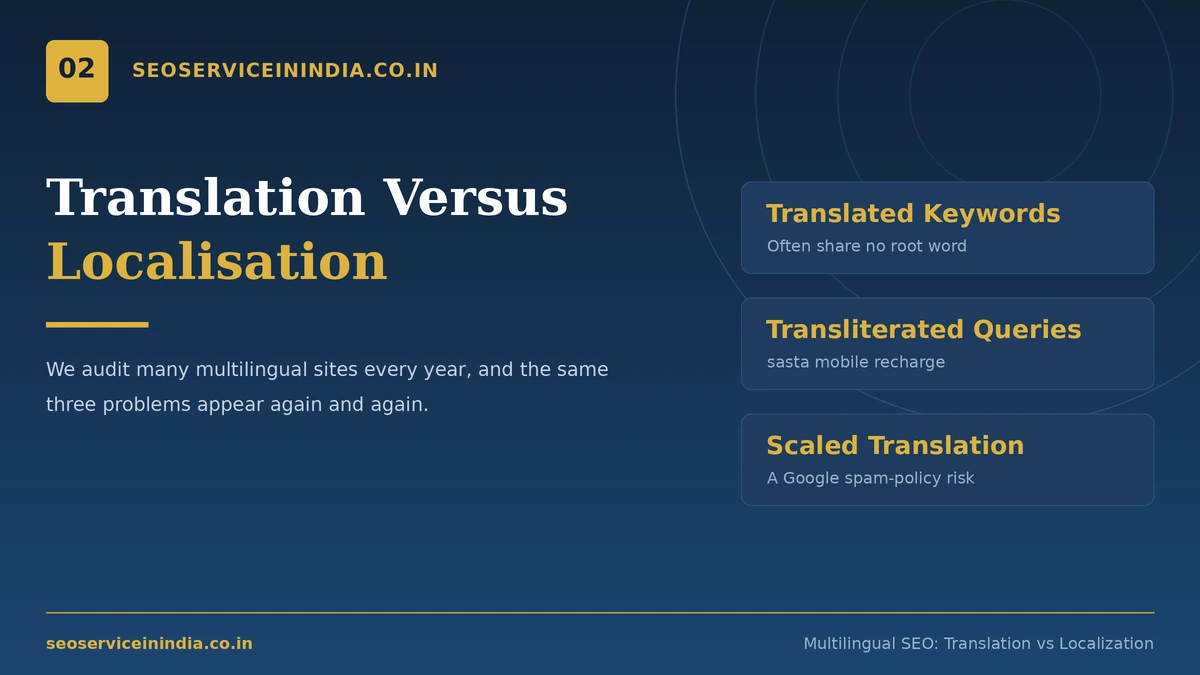 02

SEOSERVICEININDIA.CO.IN

Translation Versus
Localisation

We audit many multilingual sites every year, and the same three problems appear again and again.

Translated Keywords
Often share no root word

Transliterated Queries
sasta mobile recharge

Scaled Translation
A Google spam-policy risk

seoserviceinindia.co.in

Multilingual SEO: Translation vs Localization